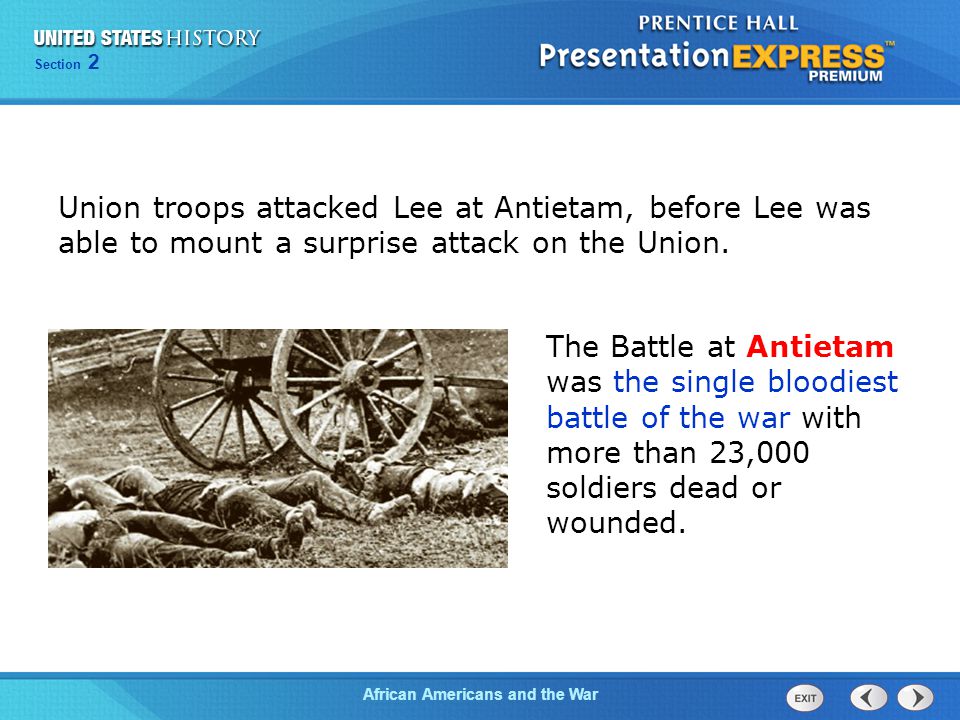 UNITED STATES HISTORY
Section 2

PRENTICE HALL
PresentationEXPRESS™
PREMIUM

Union troops attacked Lee at Antietam, before Lee was able to mount a surprise attack on the Union.

The Battle at Antietam was the single bloodiest battle of the war with more than 23,000 soldiers dead or wounded.

African Americans and the War

EXIT